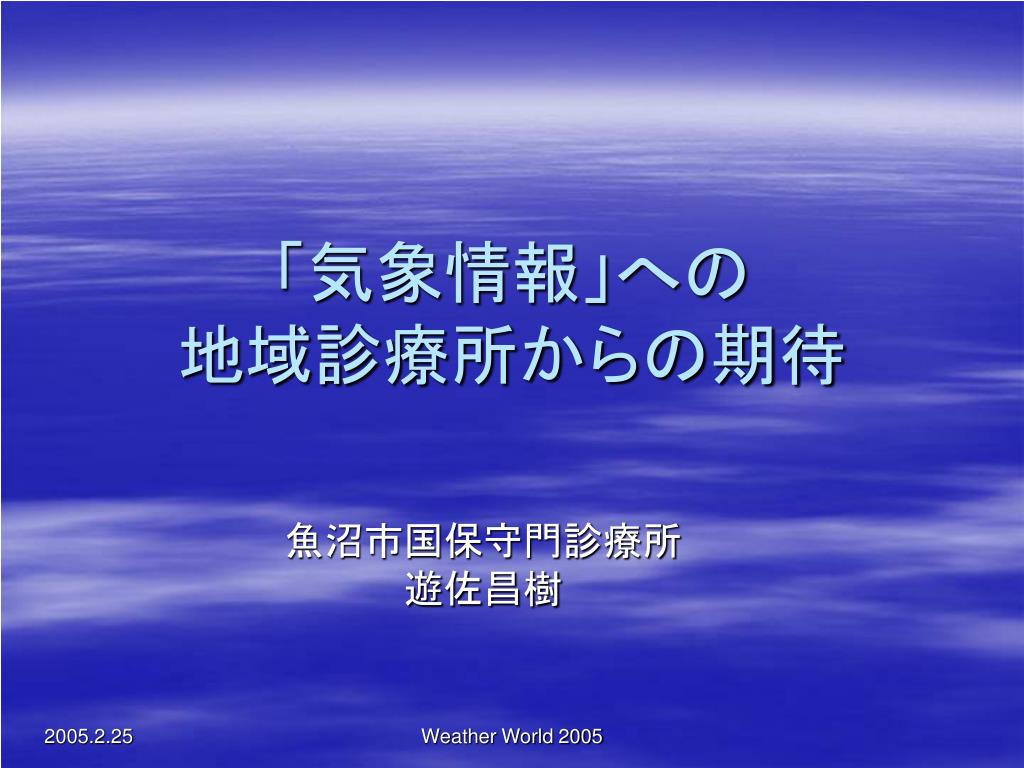 「気象情報」への
地域診療所からの期待

魚沼市国保守門診療所
遊佐昌樹

2005.2.25

Weather World 2005